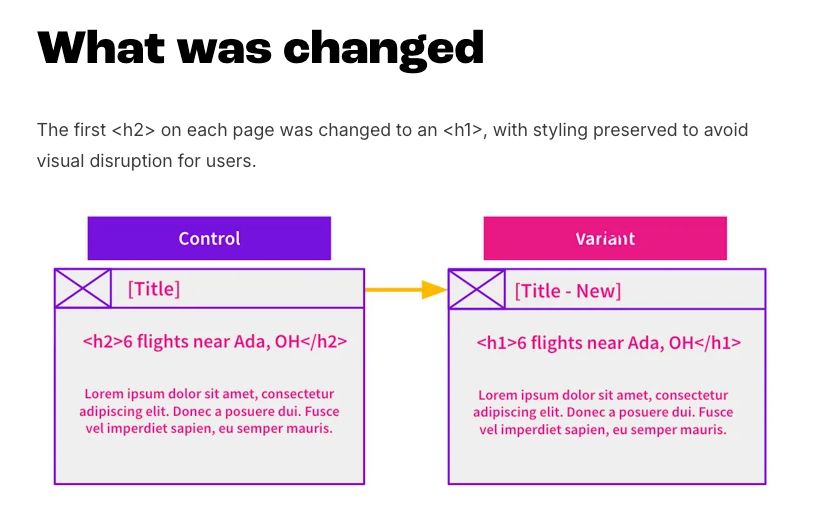 What was changed

The first <h2> on each page was changed to an <h1>, with styling preserved to avoid visual disruption for users.

Control

[Title]

<h2>6 flights near Ada, OH</h2>

Lorem ipsum dolor sit amet, consectetur adipiscing elit. Donec a posuere dui. Fusce vel imperdiet sapien, eu semper mauris.

Variant

[Title - New]

<h1>6 flights near Ada, OH</h1>

Lorem ipsum dolor sit amet, consectetur adipiscing elit. Donec a posuere dui. Fusce vel imperdiet sapien, eu semper mauris.